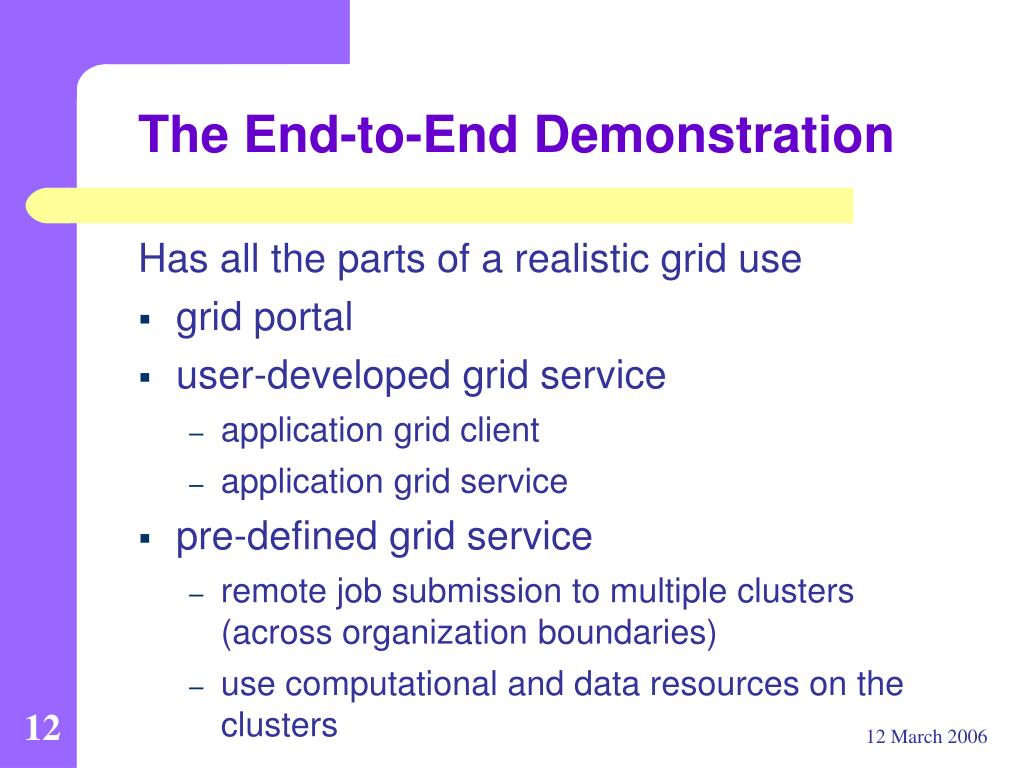 The End-to-End Demonstration

Has all the parts of a realistic grid use

▪ grid portal
▪ user-developed grid service
  – application grid client
  – application grid service
▪ pre-defined grid service
  – remote job submission to multiple clusters (across organization boundaries)
  – use computational and data resources on the clusters

12

12 March 2006